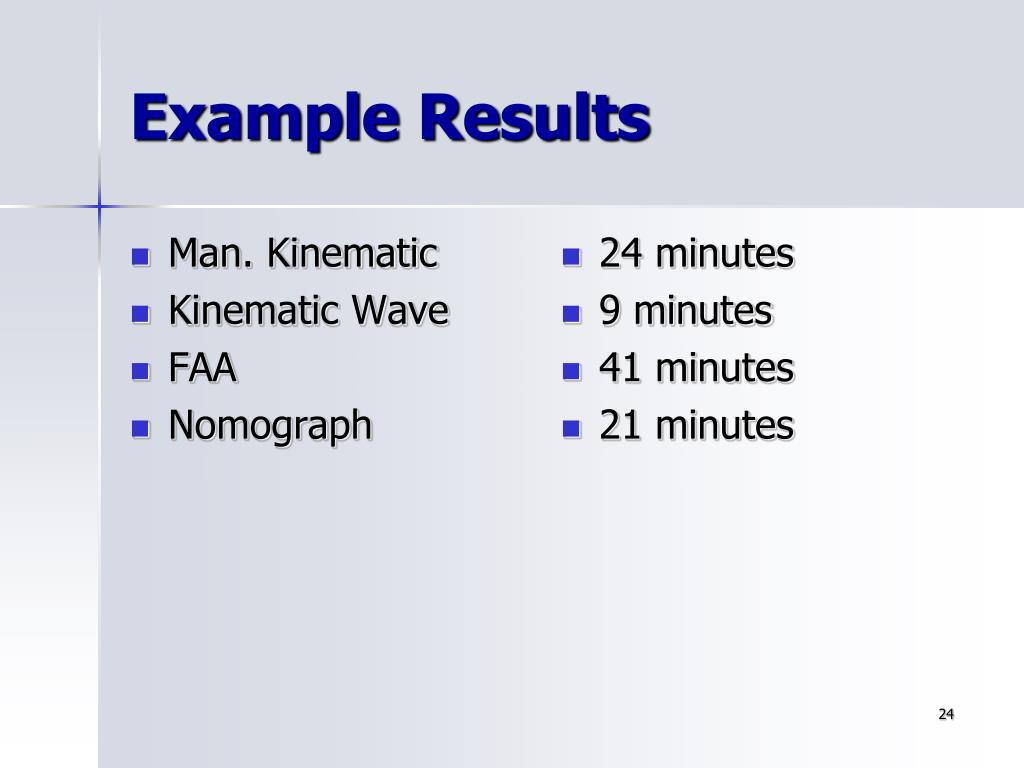 Example Results

- Man. Kinematic
- Kinematic Wave
- FAA
- Nomograph

- 24 minutes
- 9 minutes
- 41 minutes
- 21 minutes

24